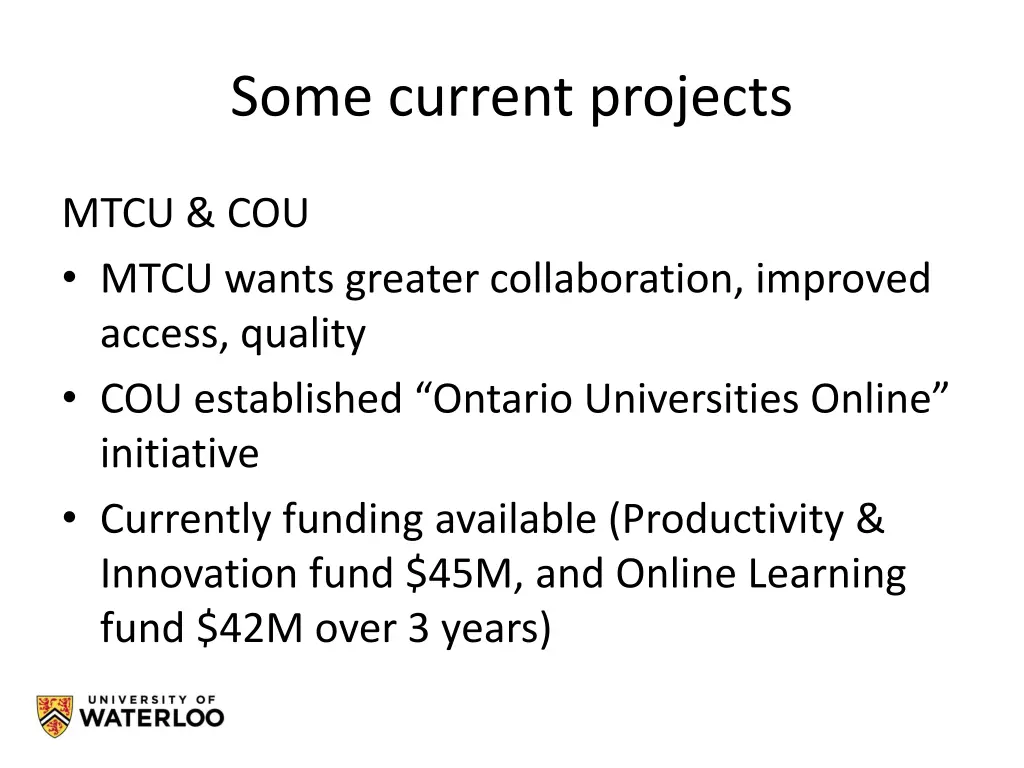 Some current projects

MTCU & COU

• MTCU wants greater collaboration, improved access, quality
• COU established “Ontario Universities Online” initiative
• Currently funding available (Productivity & Innovation fund \$45M, and Online Learning fund \$42M over 3 years)

UNIVERSITY OF WATERLOO